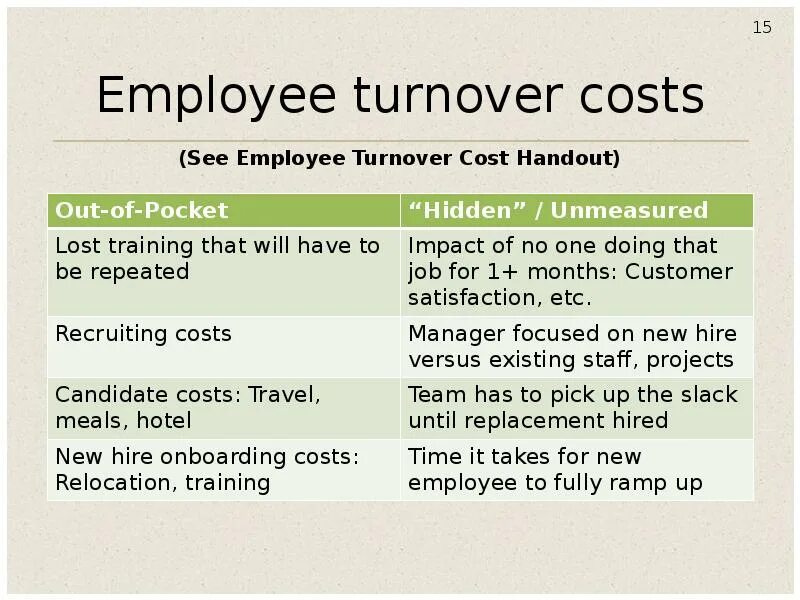 15

Employee turnover costs

(See Employee Turnover Cost Handout)

| Out-of-Pocket | “Hidden” / Unmeasured |
|---|---|
| Lost training that will have to be repeated | Impact of no one doing that job for 1+ months: Customer satisfaction, etc. |
| Recruiting costs | Manager focused on new hire versus existing staff, projects |
| Candidate costs: Travel, meals, hotel | Team has to pick up the slack until replacement hired |
| New hire onboarding costs: Relocation, training | Time it takes for new employee to fully ramp up |